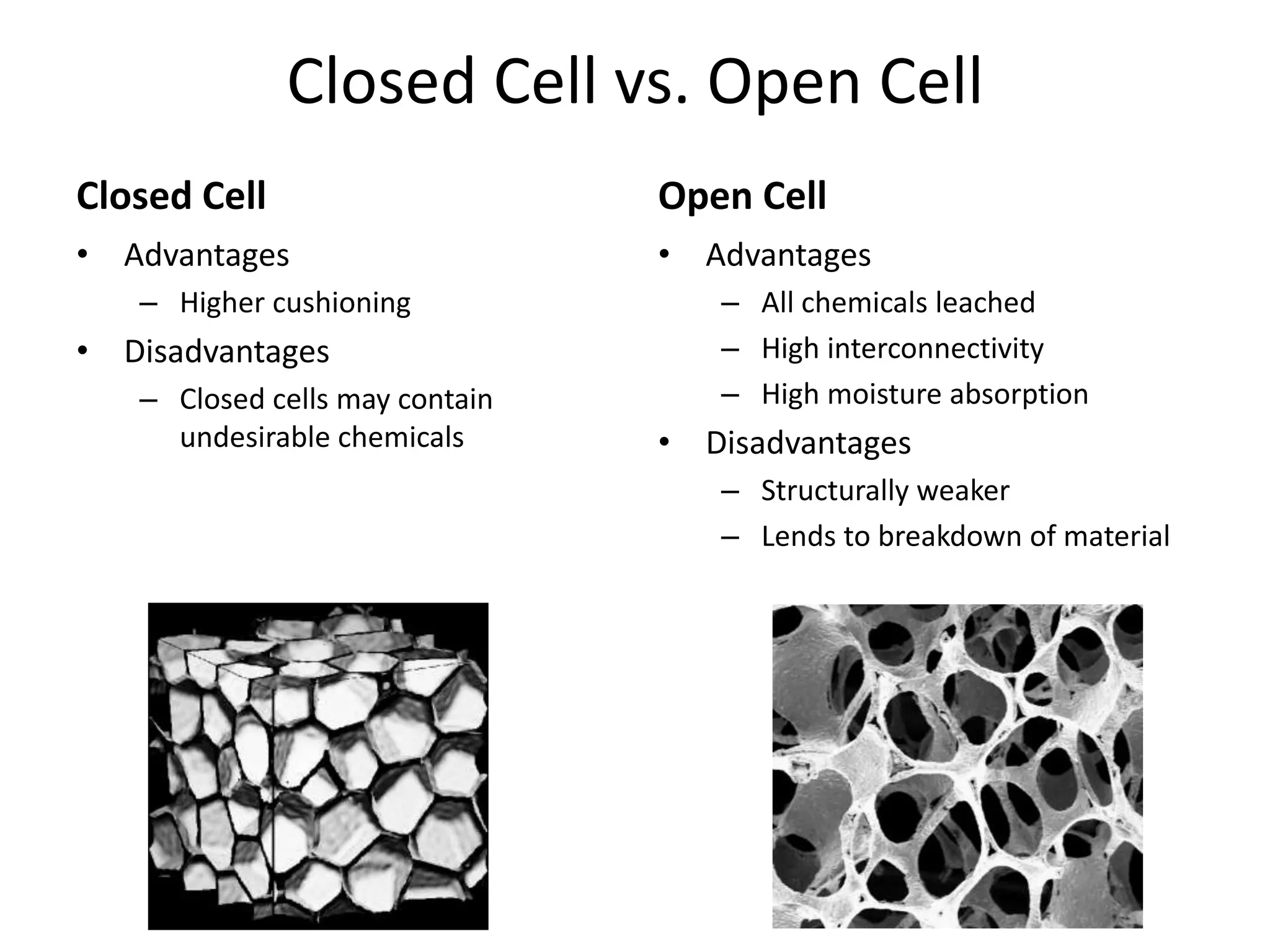 Closed Cell vs. Open Cell

Closed Cell

• Advantages
 – Higher cushioning
• Disadvantages
 – Closed cells may contain undesirable chemicals

Open Cell

• Advantages
 – All chemicals leached
 – High interconnectivity
 – High moisture absorption
• Disadvantages
 – Structurally weaker
 – Lends to breakdown of material